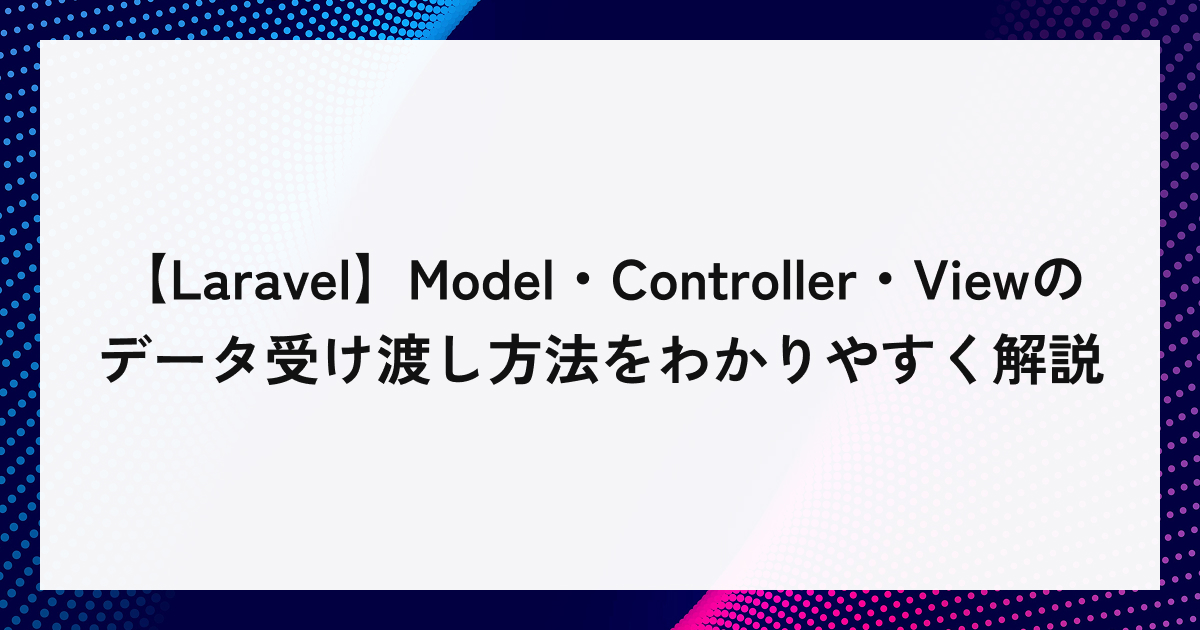 【Laravel】Model・Controller・Viewのデータ受け渡し方法をわかりやすく解説